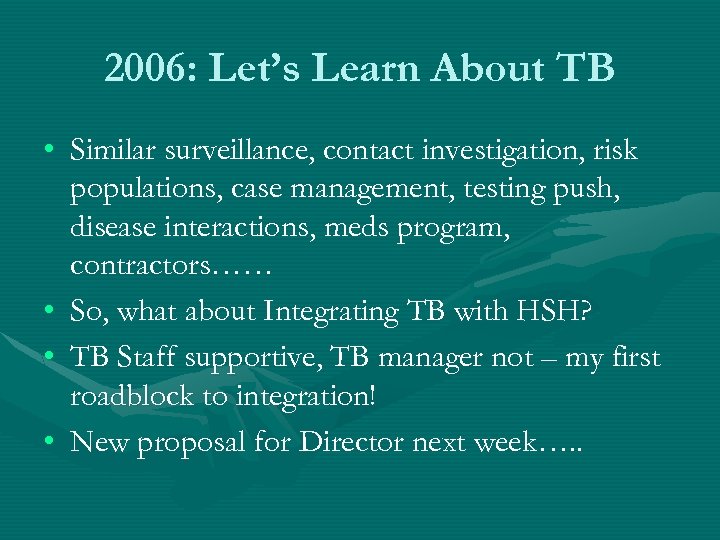 2006: Let's Learn About TB

• Similar surveillance, contact investigation, risk populations, case management, testing push, disease interactions, meds program, contractors……

• So, what about Integrating TB with HSH?

• TB Staff supportive, TB manager not – my first roadblock to integration!

• New proposal for Director next week…..